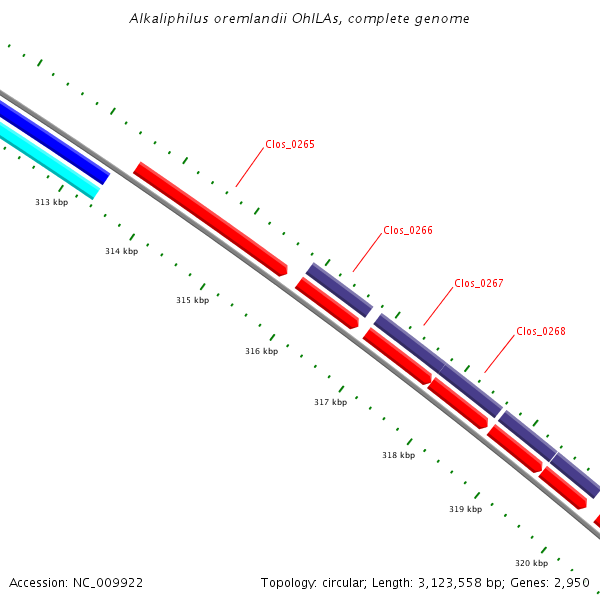 Alkaliphilus oremlandii OhILAs, complete genome

Clos_0265

Clos_0266

Clos_0267

Clos_0268

313 kbp

314 kbp

315 kbp

316 kbp

317 kbp

318 kbp

319 kbp

320 kbp

Accession: NC_009922

Topology: circular; Length: 3,123,558 bp; Genes: 2,950